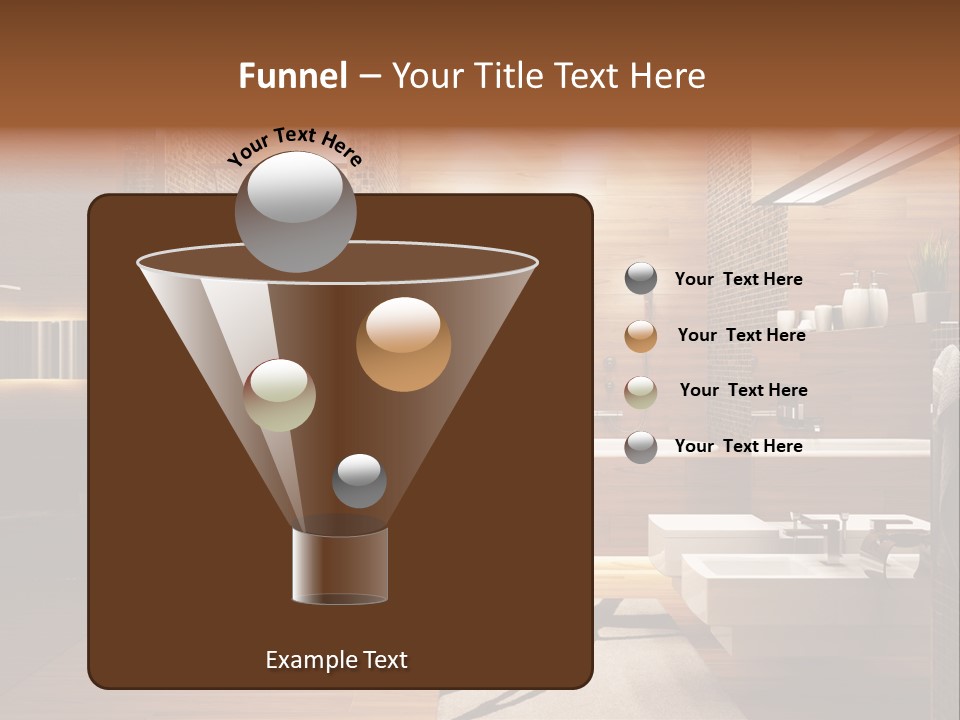 Funnel – Your Title Text Here

Your Text Here

Your Text Here

Your Text Here

Your Text Here

Your Text Here

Example Text